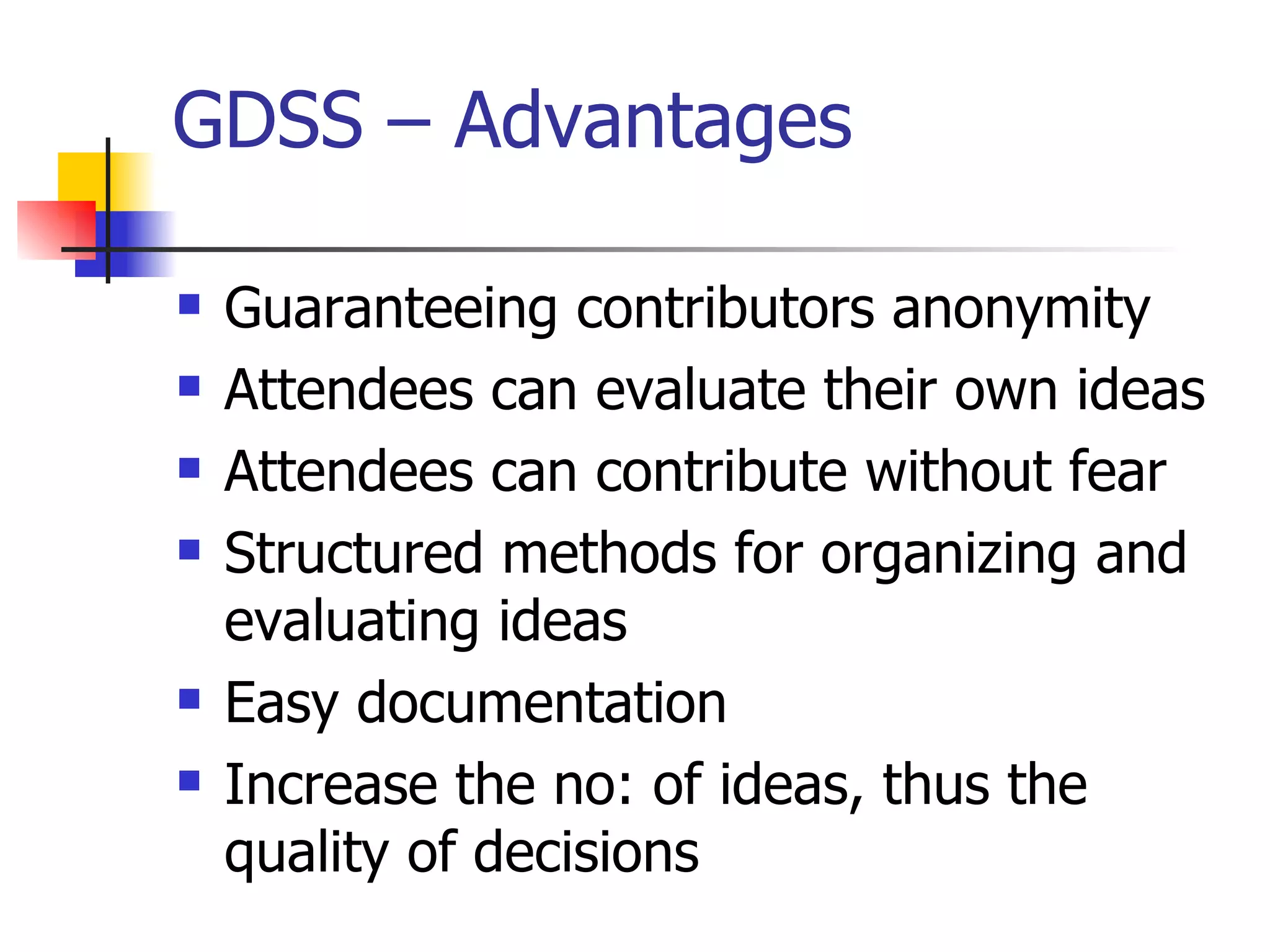 GDSS – Advantages

- Guaranteeing contributors anonymity
- Attendees can evaluate their own ideas
- Attendees can contribute without fear
- Structured methods for organizing and evaluating ideas
- Easy documentation
- Increase the no: of ideas, thus the quality of decisions